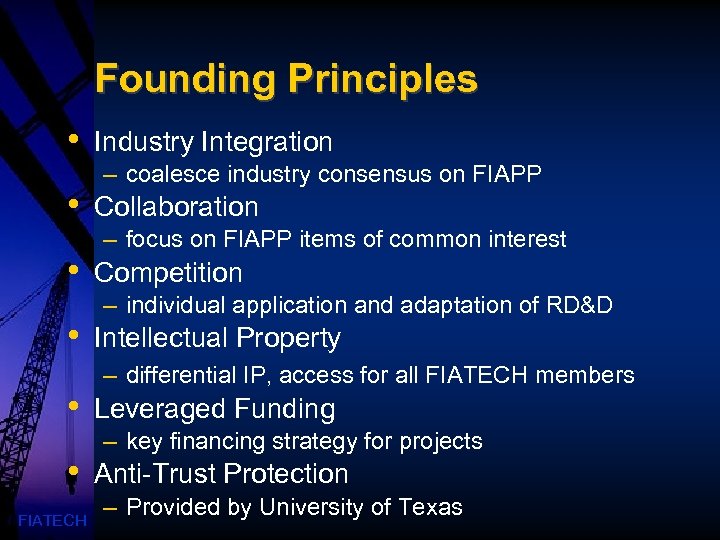 Founding Principles

• Industry Integration
– coalesce industry consensus on FIAPP
• Collaboration
– focus on FIAPP items of common interest
• Competition
– individual application and adaptation of RD&D
• Intellectual Property
– differential IP, access for all FIATECH members
• Leveraged Funding
– key financing strategy for projects
• Anti-Trust Protection
– Provided by University of Texas

FIATECH